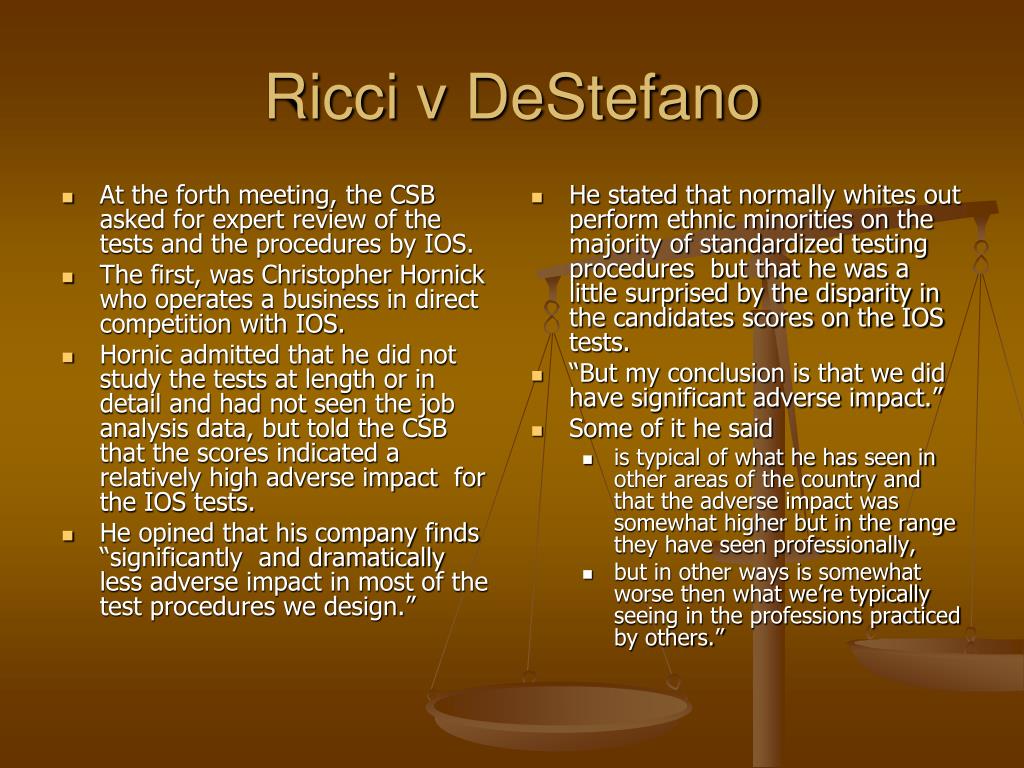 Ricci v DeStefano

- At the forth meeting, the CSB asked for expert review of the tests and the procedures by IOS.
- The first, was Christopher Hornick who operates a business in direct competition with IOS.
- Hornic admitted that he did not study the tests at length or in detail and had not seen the job analysis data, but told the CSB that the scores indicated a relatively high adverse impact for the IOS tests.
- He opined that his company finds “significantly and dramatically less adverse impact in most of the test procedures we design.”

- He stated that normally whites out perform ethnic minorities on the majority of standardized testing procedures but that he was a little surprised by the disparity in the candidates scores on the IOS tests.
- “But my conclusion is that we did have significant adverse impact.”
- Some of it he said
  - is typical of what he has seen in other areas of the country and that the adverse impact was somewhat higher but in the range they have seen professionally,
  - but in other ways is somewhat worse then what we’re typically seeing in the professions practiced by others.”